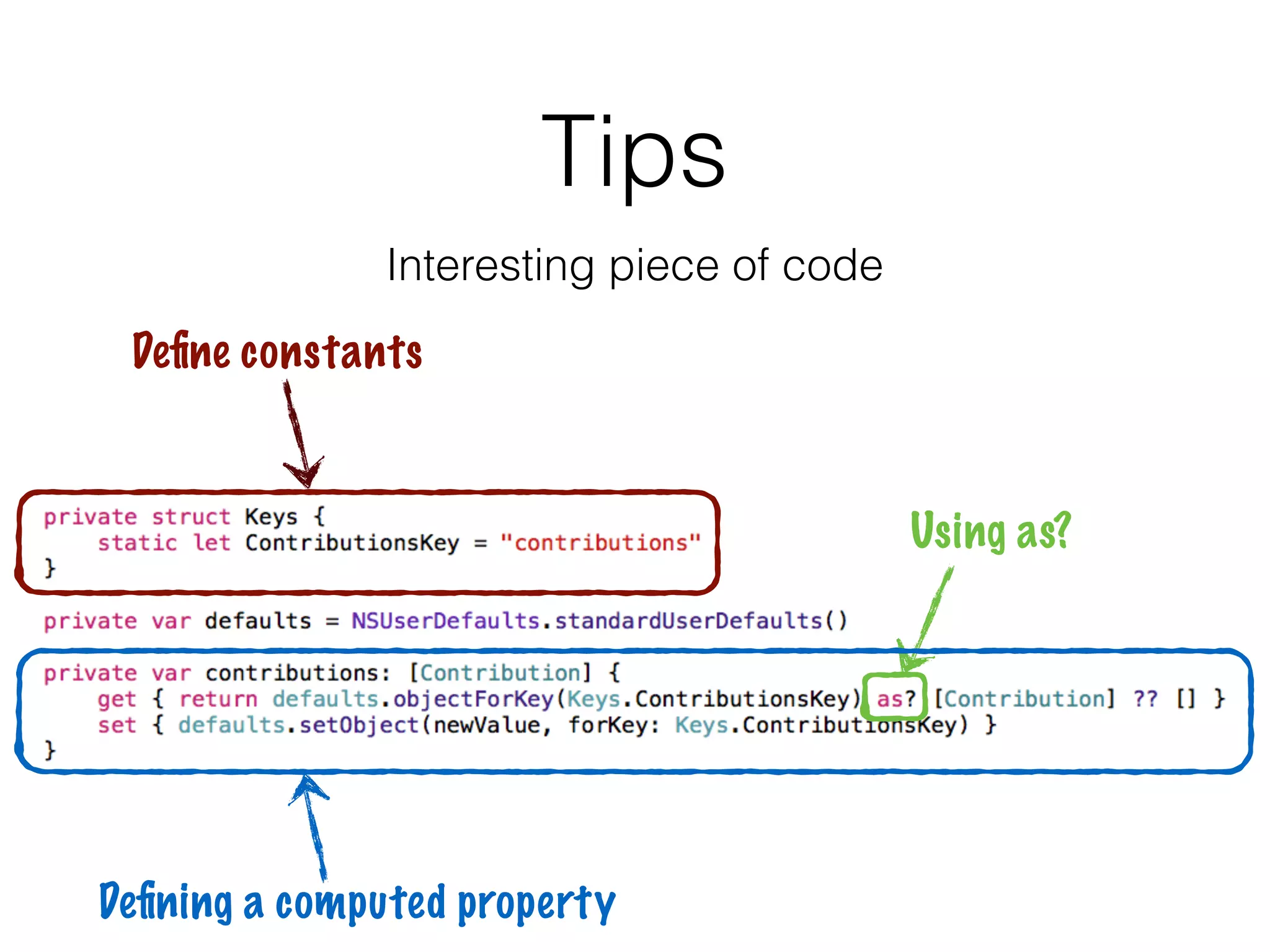 Tips

Interesting piece of code

Define constants

private struct Keys {
    static let ContributionsKey = "contributions"
}

Using as?

private var defaults = NSUserDefaults.standardUserDefaults()

private var contributions: [Contribution] {
    get { return defaults.objectForKey(Keys.ContributionsKey) as? [Contribution] ?? [] }
    set { defaults.setObject(newValue, forKey: Keys.ContributionsKey) }
}

Defining a computed property